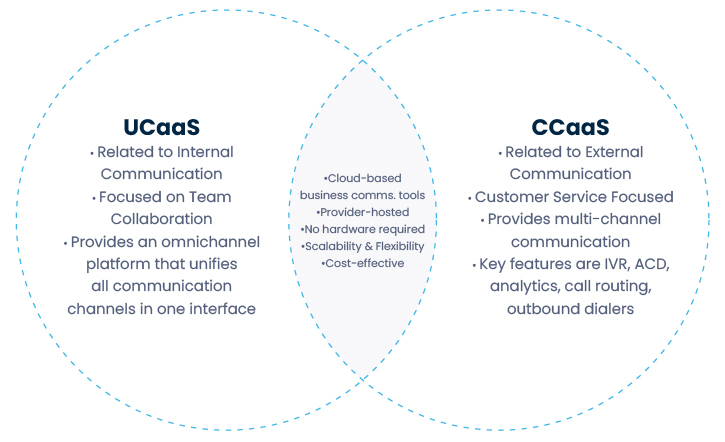 UCaaS
• Related to Internal Communication
• Focused on Team Collaboration
• Provides an omnichannel platform that unifies all communication channels in one interface

•Cloud-based business comms. tools
•Provider-hosted
•No hardware required
•Scalability & Flexibility
•Cost-effective

CCaaS
• Related to External Communication
• Customer Service Focused
• Provides multi-channel communication
• Key features are IVR, ACD, analytics, call routing, outbound dialers